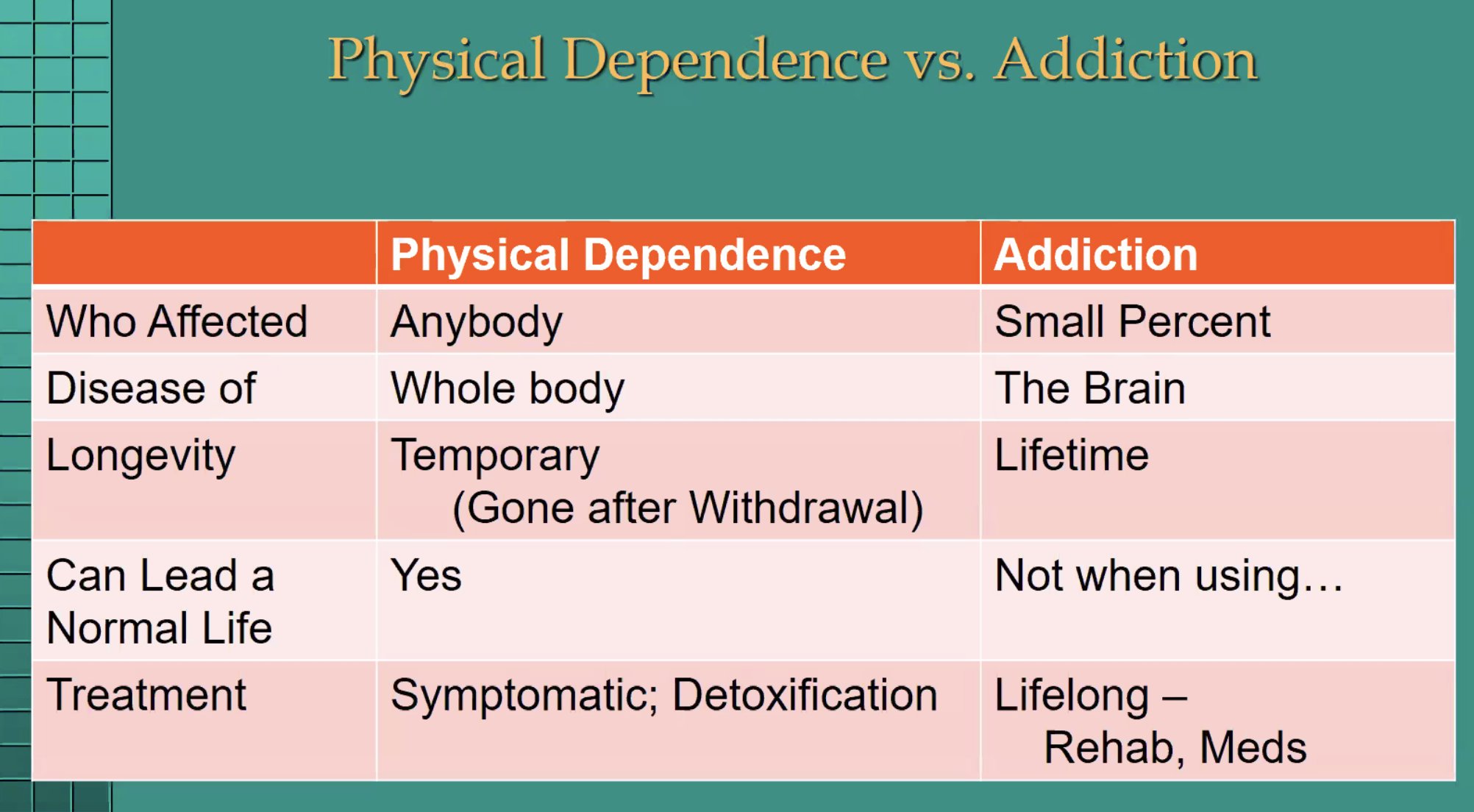 Physical Dependence vs. Addiction

| | Physical Dependence | Addiction |
|---|---|---|
| Who Affected | Anybody | Small Percent |
| Disease of | Whole body | The Brain |
| Longevity | Temporary (Gone after Withdrawal) | Lifetime |
| Can Lead a Normal Life | Yes | Not when using… |
| Treatment | Symptomatic; Detoxification | Lifelong – Rehab, Meds |